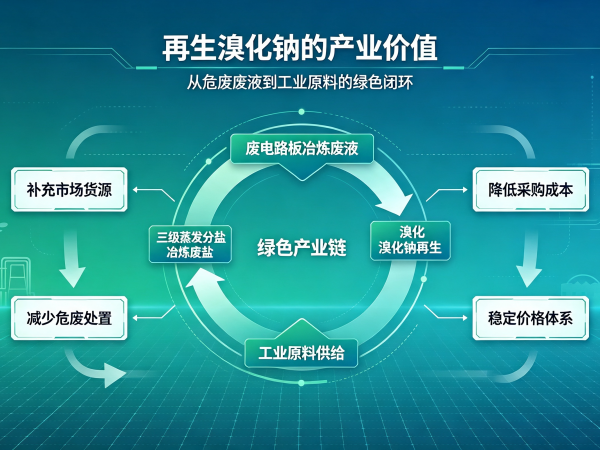 再生溴化钠的产业价值

从危废废液到工业原料的绿色闭环

废电路板冶炼废液

补充市场货源

降低采购成本

三级蒸发分盐
冶炼废盐

绿色产业链

溴化
溴化钠再生

减少危废处置

稳定价格体系

工业原料供给